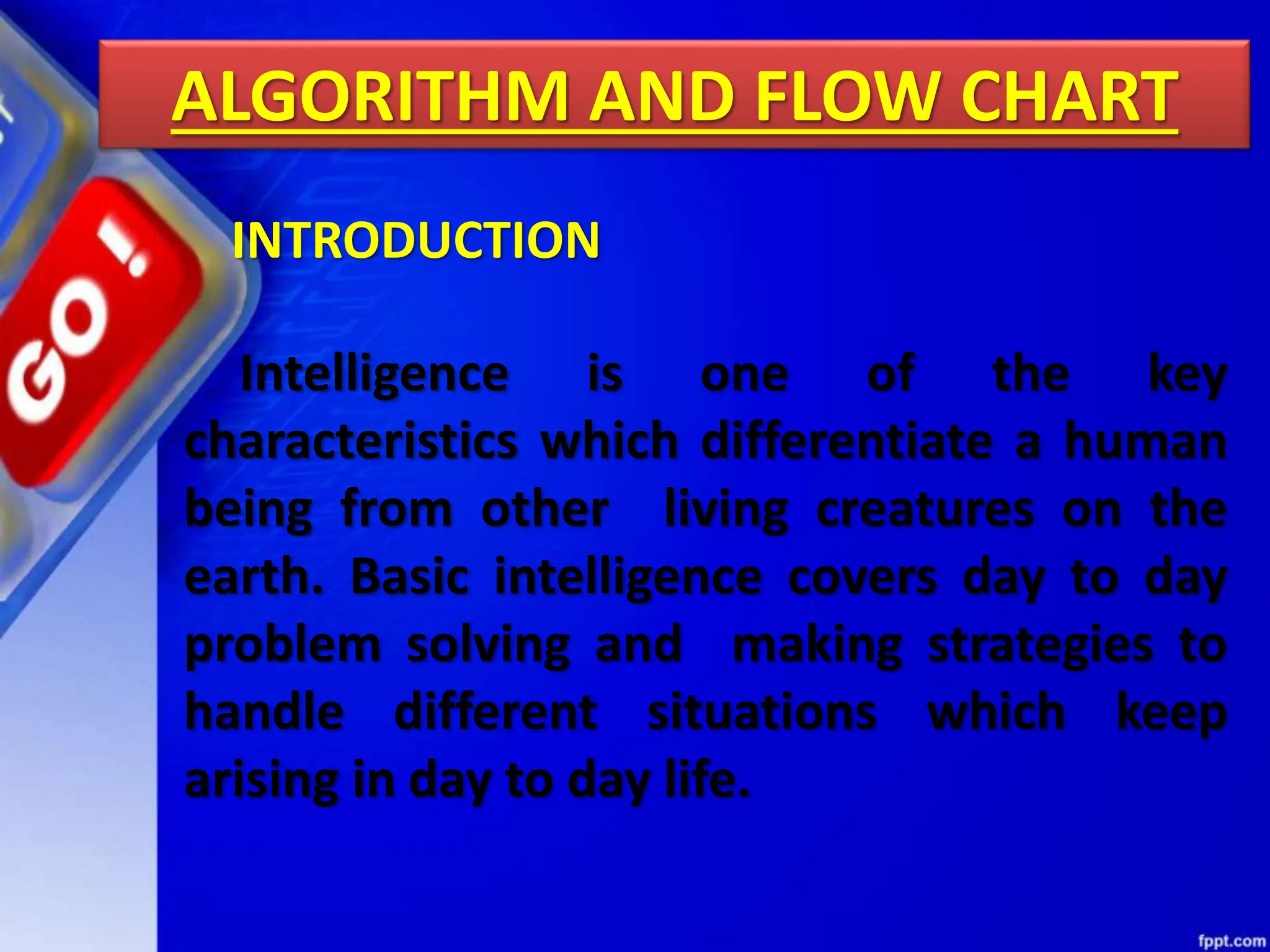 ALGORITHM AND FLOW CHART

GO!

INTRODUCTION

Intelligence is one of the key characteristics which differentiate a human being from other living creatures on the earth. Basic intelligence covers day to day problem solving and making strategies to handle different situations which keep arising in day to day life.

fppt.com